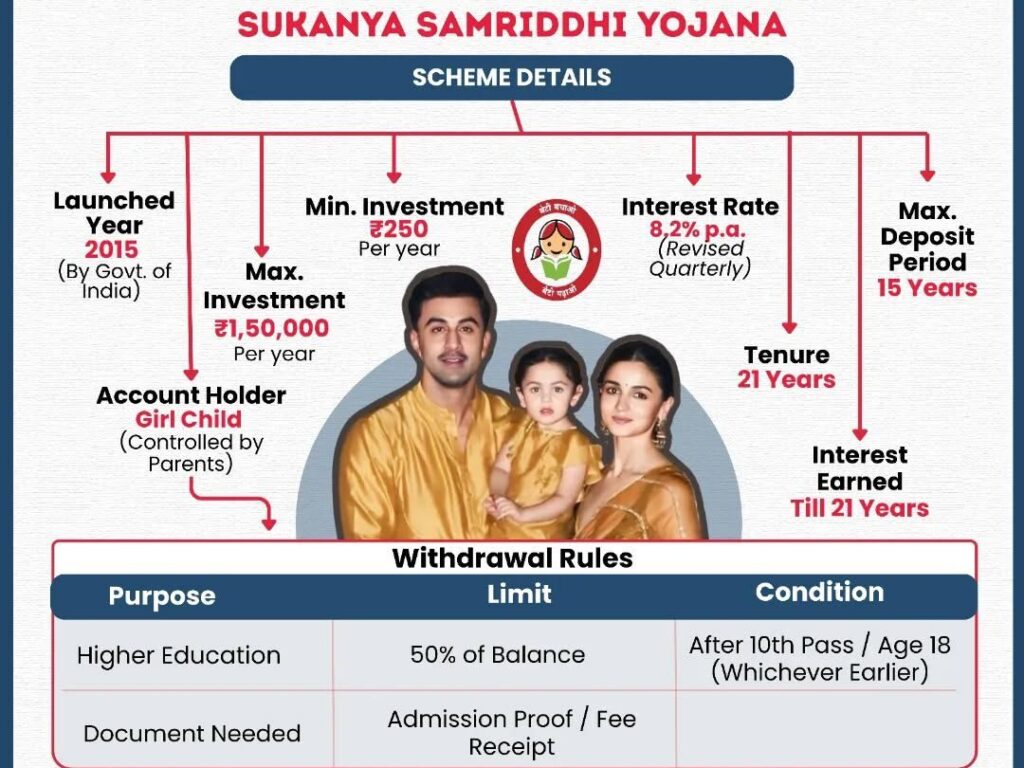 SUKANYA SAMRIDDHI YOJANA

SCHEME DETAILS

Launched Year
2015
(By Govt. of India)

Max. Investment
₹1,50,000
Per year

Min. Investment
₹250
Per year

बेटी बचाओ
बेटी पढ़ाओ

Interest Rate
8.2% p.a.
(Revised Quarterly)

Max. Deposit Period
15 Years

Tenure
21 Years

Account Holder
Girl Child
(Controlled by Parents)

Interest Earned
Till 21 Years

Withdrawal Rules

| Purpose | Limit | Condition |
|---|---|---|
| Higher Education | 50% of Balance | After 10th Pass / Age 18 (Whichever Earlier) |
| Document Needed | Admission Proof / Fee Receipt | |